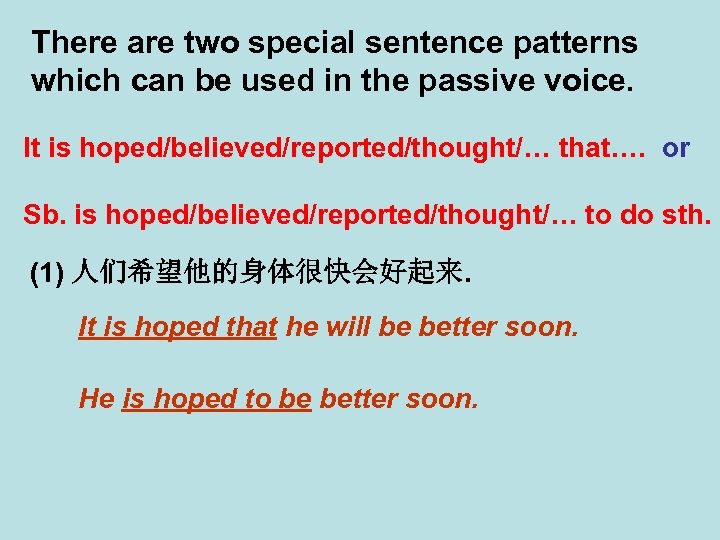 There are two special sentence patterns which can be used in the passive voice.

It is hoped/believed/reported/thought/… that…. or

Sb. is hoped/believed/reported/thought/… to do sth.

(1) 人们希望他的身体很快会好起来.

It is hoped that he will be better soon.

He is hoped to be better soon.